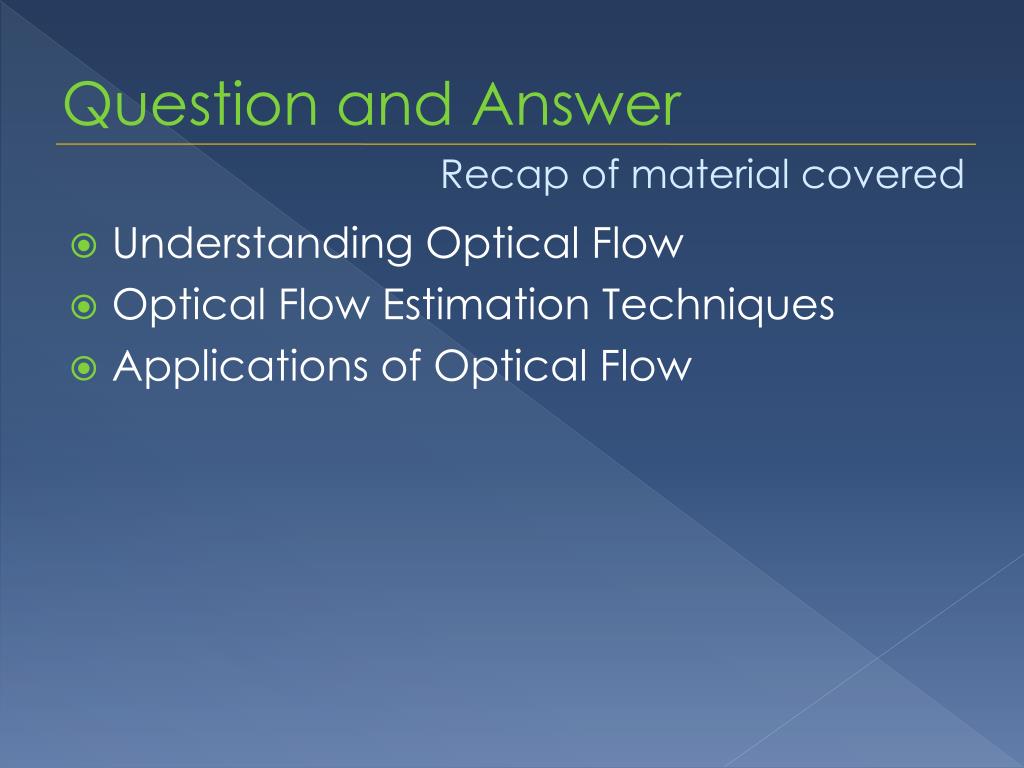 Question and Answer

Recap of material covered

Understanding Optical Flow
Optical Flow Estimation Techniques
Applications of Optical Flow